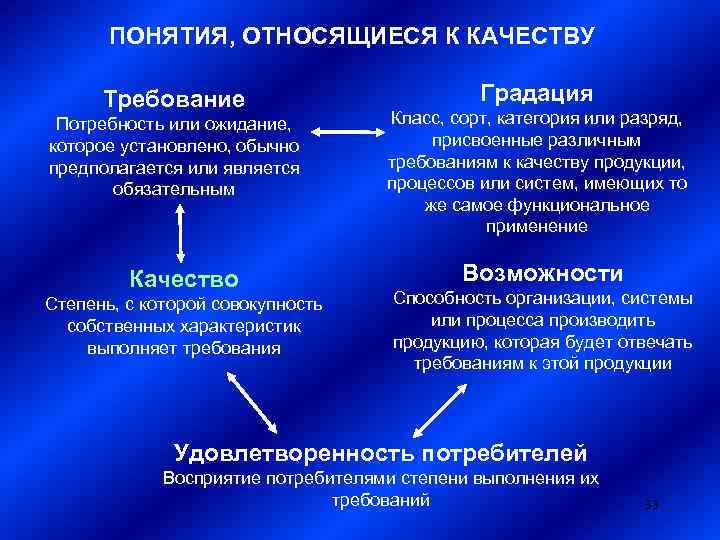 ПОНЯТИЯ, ОТНОСЯЩИЕСЯ К КАЧЕСТВУ

Требование
Потребность или ожидание, которое установлено, обычно предполагается или является обязательным

Градация
Класс, сорт, категория или разряд, присвоенные различным требованиям к качеству продукции, процессов или систем, имеющих то же самое функциональное применение

Качество
Степень, с которой совокупность собственных характеристик выполняет требования

Возможности
Способность организации, системы или процесса производить продукцию, которая будет отвечать требованиям к этой продукции

Удовлетворенность потребителей
Восприятие потребителями степени выполнения их требований

33